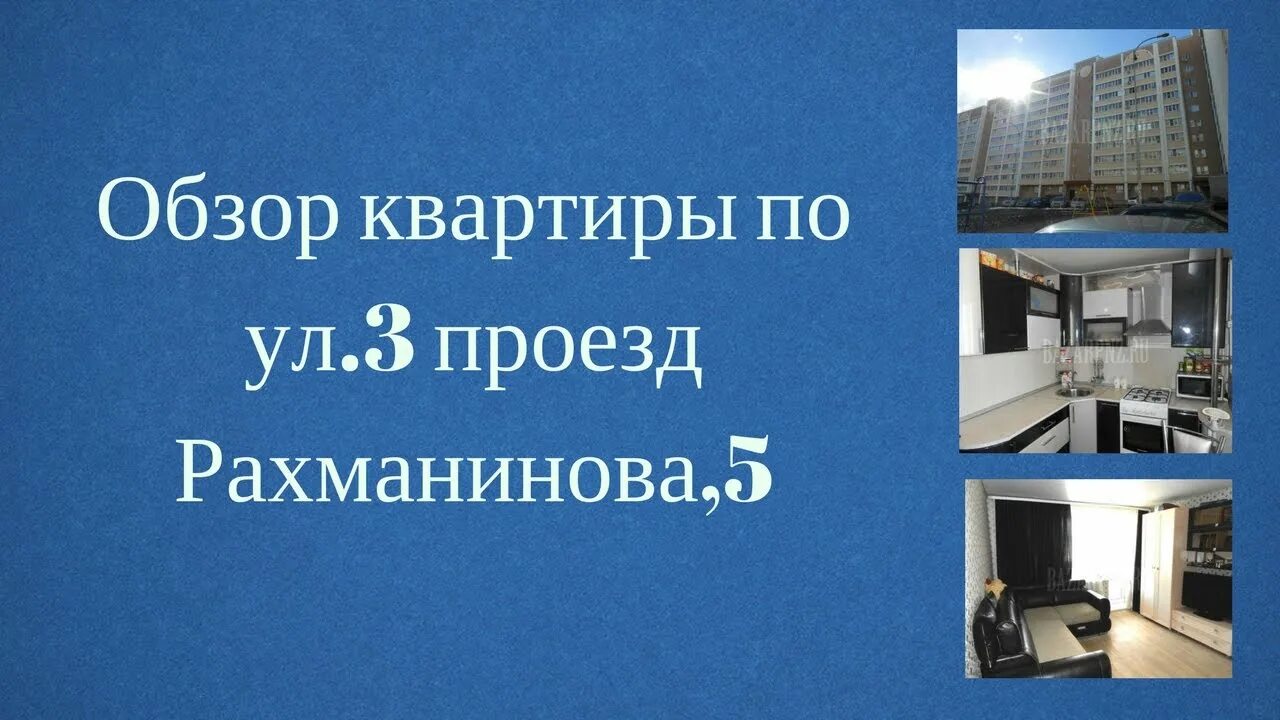 Обзор квартиры по ул.3 проезд Рахманинова,5

BAZARPNZ.RU

BAZARPNZ.RU

BAZARPNZ.RU